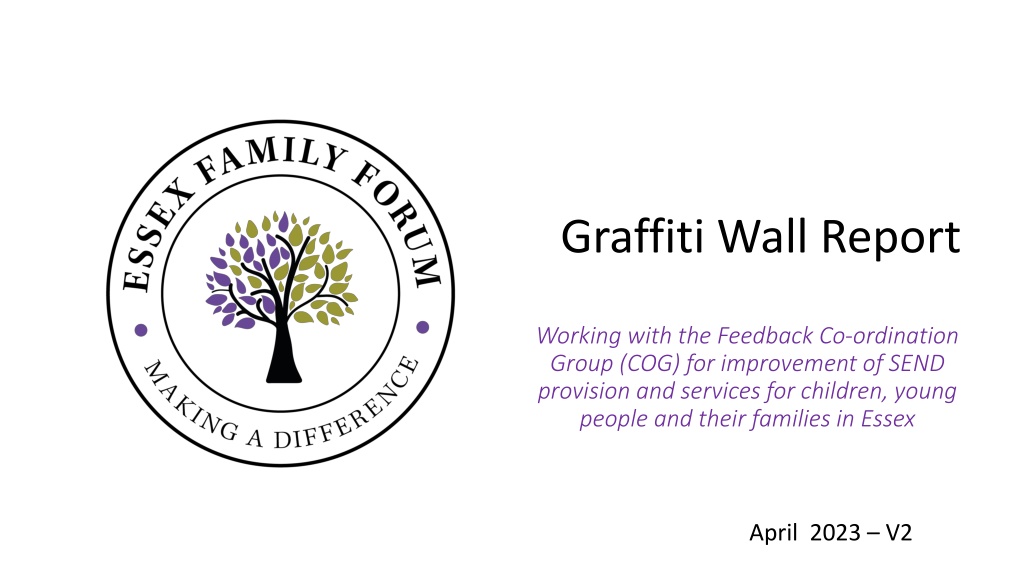 ESSEX FAMILY FORUM

MAKING A DIFFERENCE

Graffiti Wall Report

Working with the Feedback Co-ordination Group (COG) for improvement of SEND provision and services for children, young people and their families in Essex

April 2023 – V2